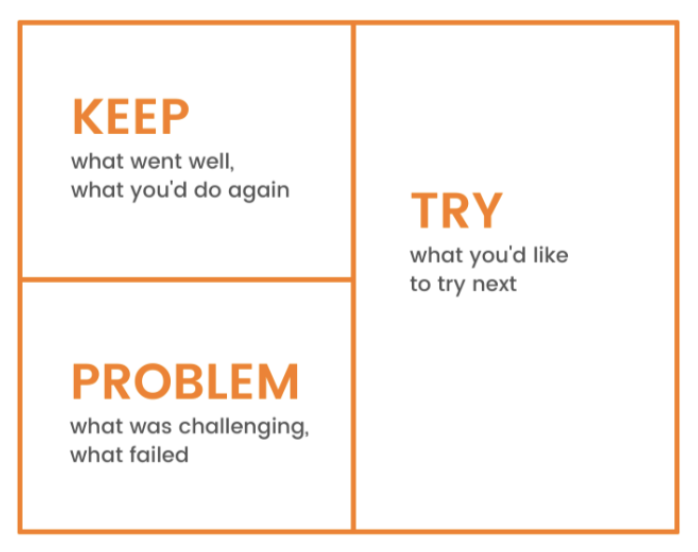 KEEP
what went well, what you'd do again

PROBLEM
what was challenging, what failed

TRY
what you'd like to try next